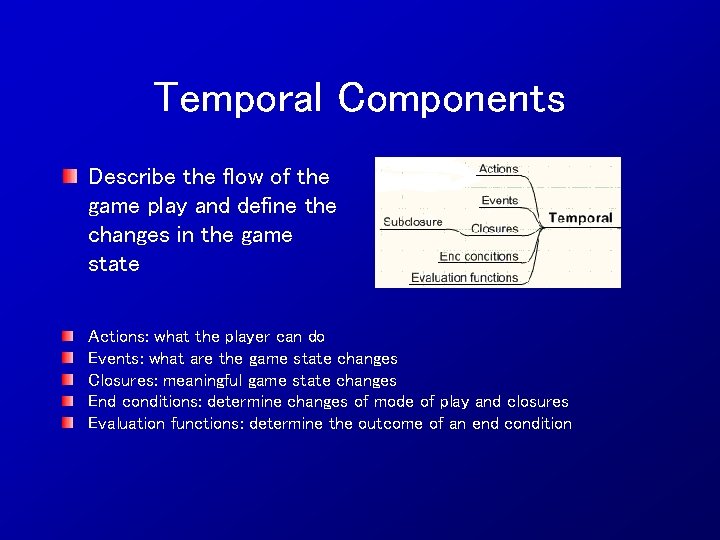 Temporal Components

Describe the flow of the game play and define the changes in the game state

Actions
Events
Subclosure
Closures
Temporal
End conditions
Evaluation functions

Actions: what the player can do
Events: what are the game state changes
Closures: meaningful game state changes
End conditions: determine changes of mode of play and closures
Evaluation functions: determine the outcome of an end condition